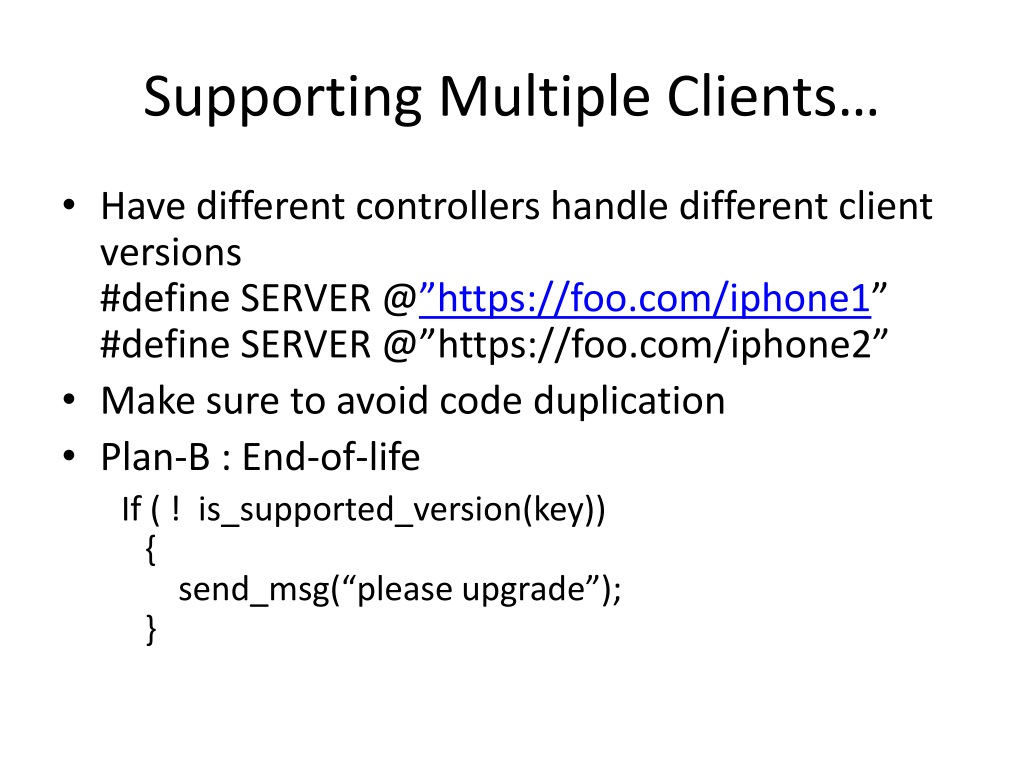 Supporting Multiple Clients…

• Have different controllers handle different client versions
#define SERVER @”https://foo.com/iphone1”
#define SERVER @”https://foo.com/iphone2”
• Make sure to avoid code duplication
• Plan-B : End-of-life
If ( ! is_supported_version(key))
{
send_msg(“please upgrade”);
}